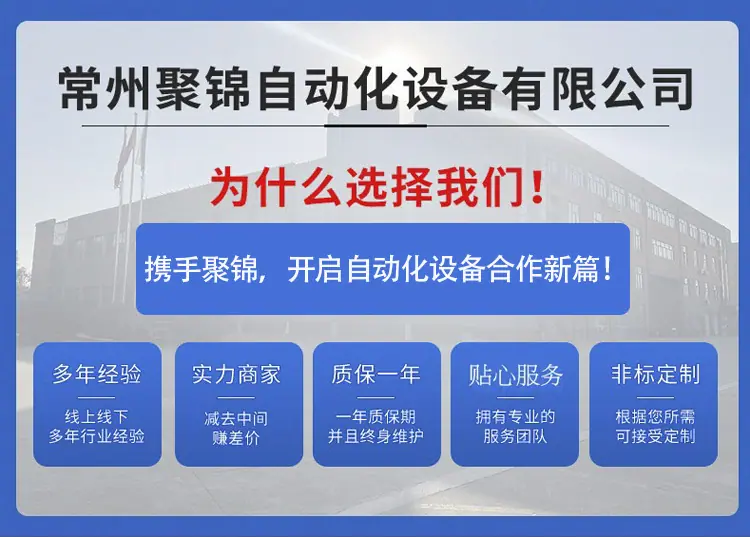 常州聚锦自动化设备有限公司

为什么选择我们！

携手聚锦，开启自动化设备合作新篇！

多年经验

线上线下
多年行业经验

实力商家

减去中间
赚差价

质保一年

一年质保期
并且终身维护

贴心服务

拥有专业的
服务团队

非标定制

根据您所需
可接受定制